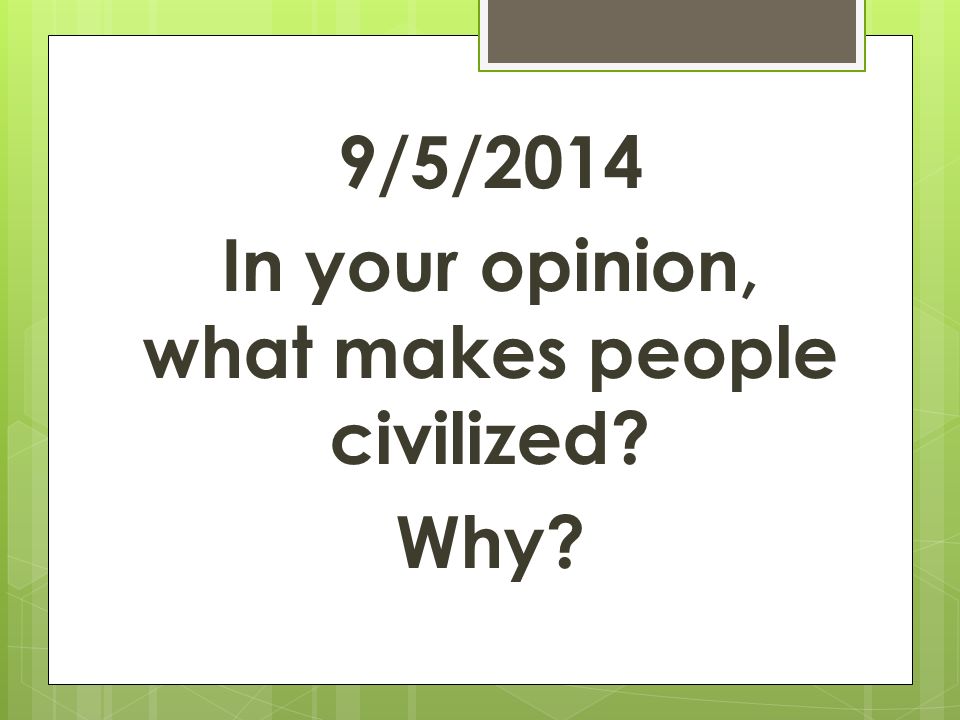 9/5/2014

In your opinion, what makes people civilized?

Why?